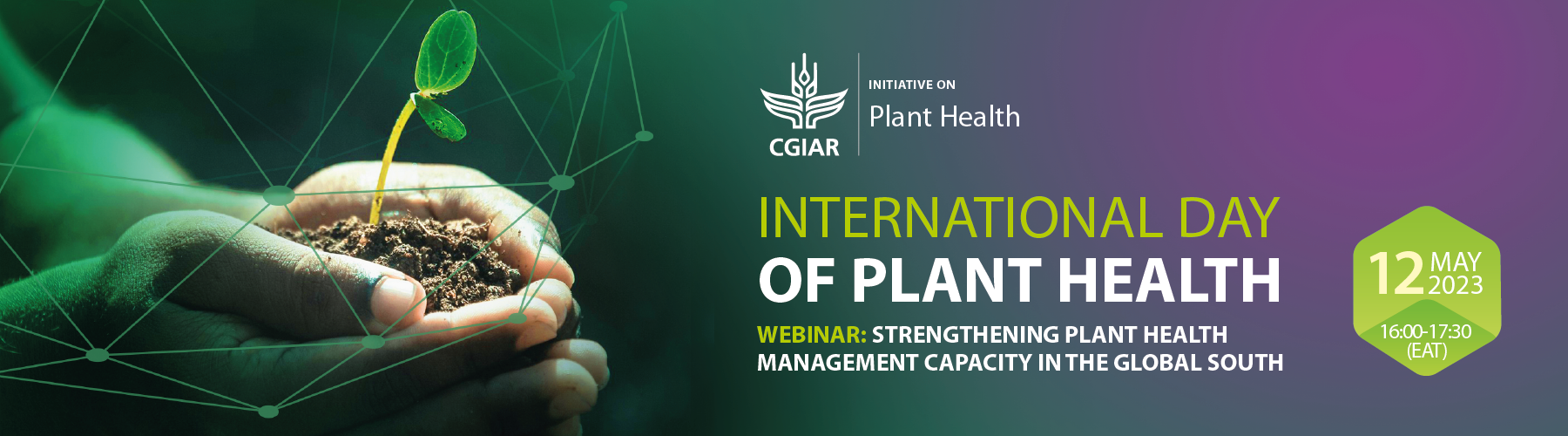 CGIAR

INITIATIVE ON
Plant Health

INTERNATIONAL DAY
OF PLANT HEALTH

WEBINAR: STRENGTHENING PLANT HEALTH MANAGEMENT CAPACITY IN THE GLOBAL SOUTH

12 MAY 2023
16:00-17:30 (EAT)